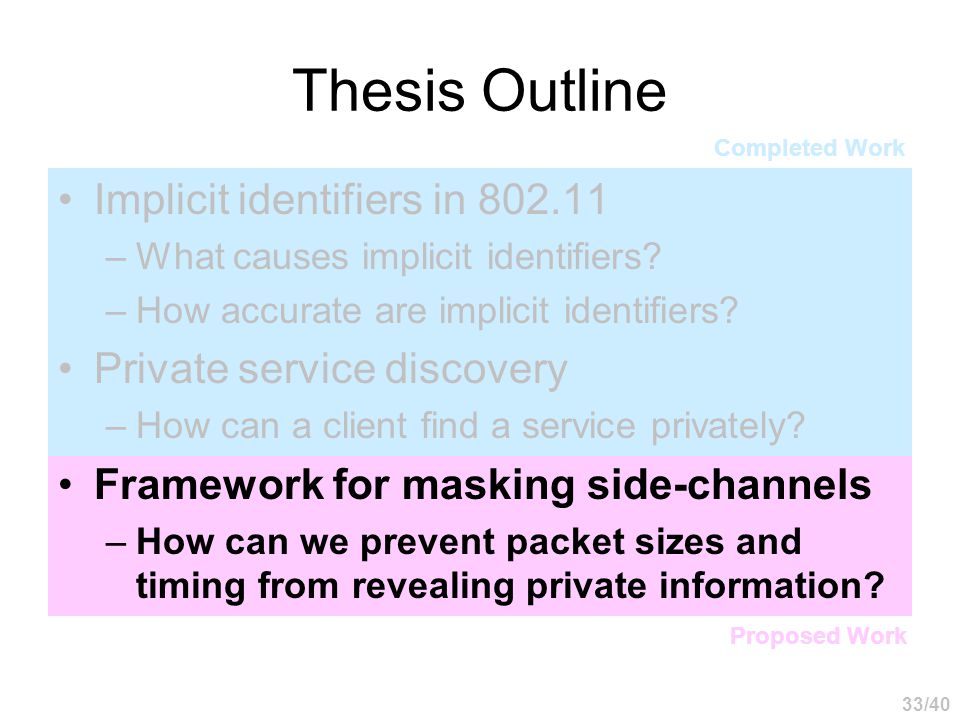 Thesis Outline

Completed Work

• Implicit identifiers in 802.11
– What causes implicit identifiers?
– How accurate are implicit identifiers?
• Private service discovery
– How can a client find a service privately?
• Framework for masking side-channels
– How can we prevent packet sizes and timing from revealing private information?

Proposed Work

33/40